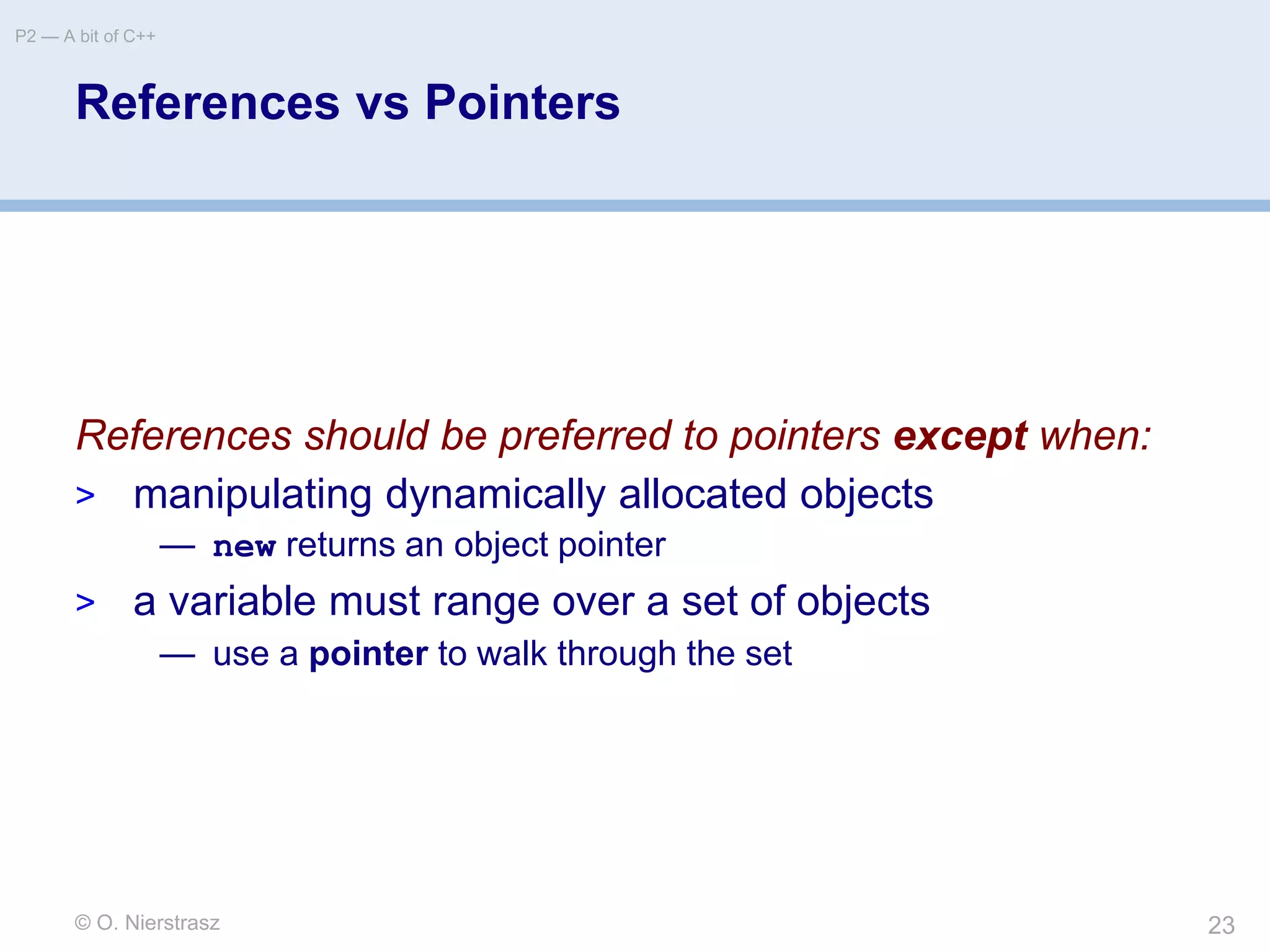 P2 — A bit of C++

References vs Pointers

References should be preferred to pointers except when:

> manipulating dynamically allocated objects

— new returns an object pointer

> a variable must range over a set of objects

— use a pointer to walk through the set

© O. Nierstrasz

23